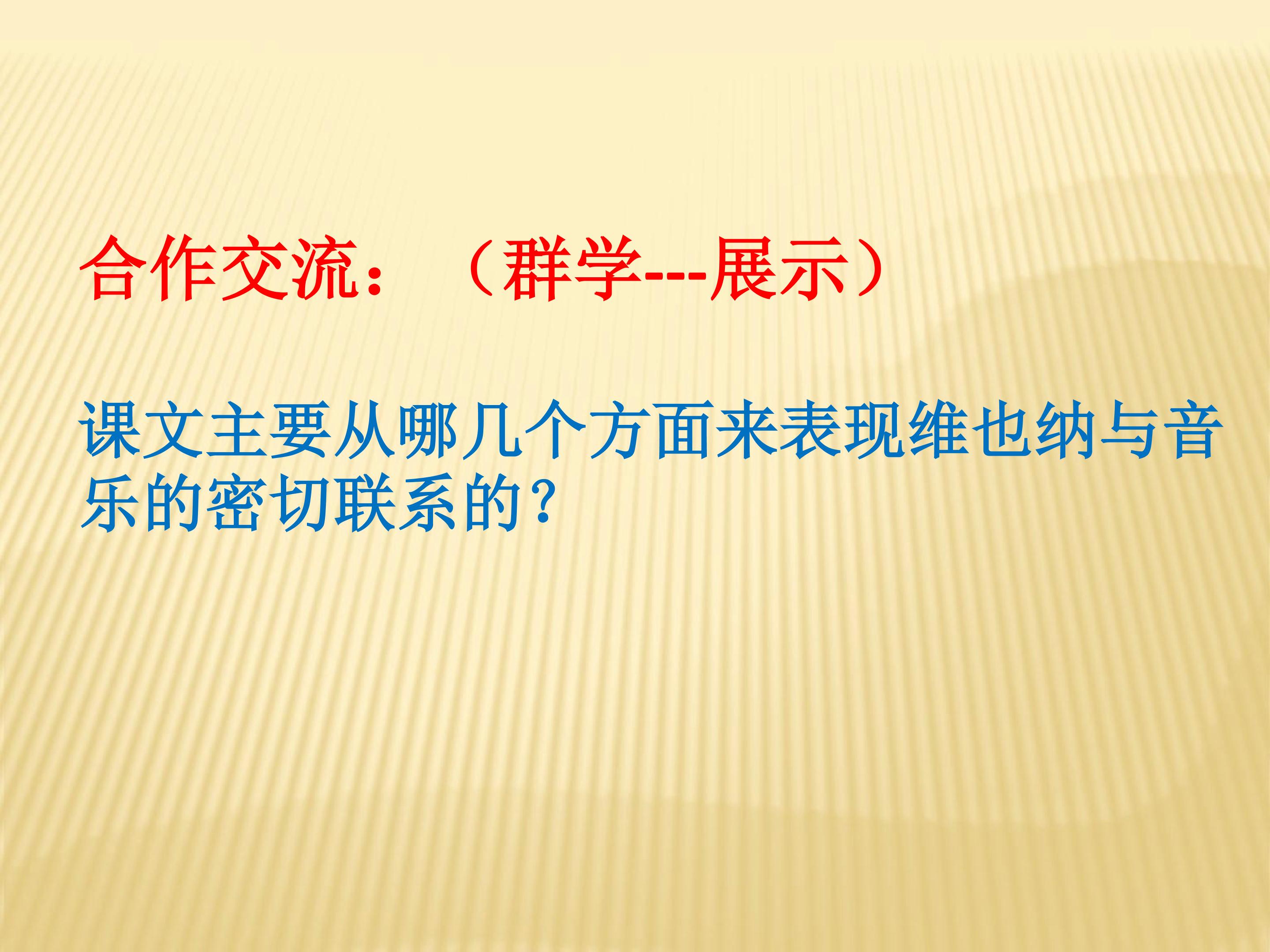 合作交流：（群学---展示）

课文主要从哪几个方面来表现维也纳与音乐的密切联系的？